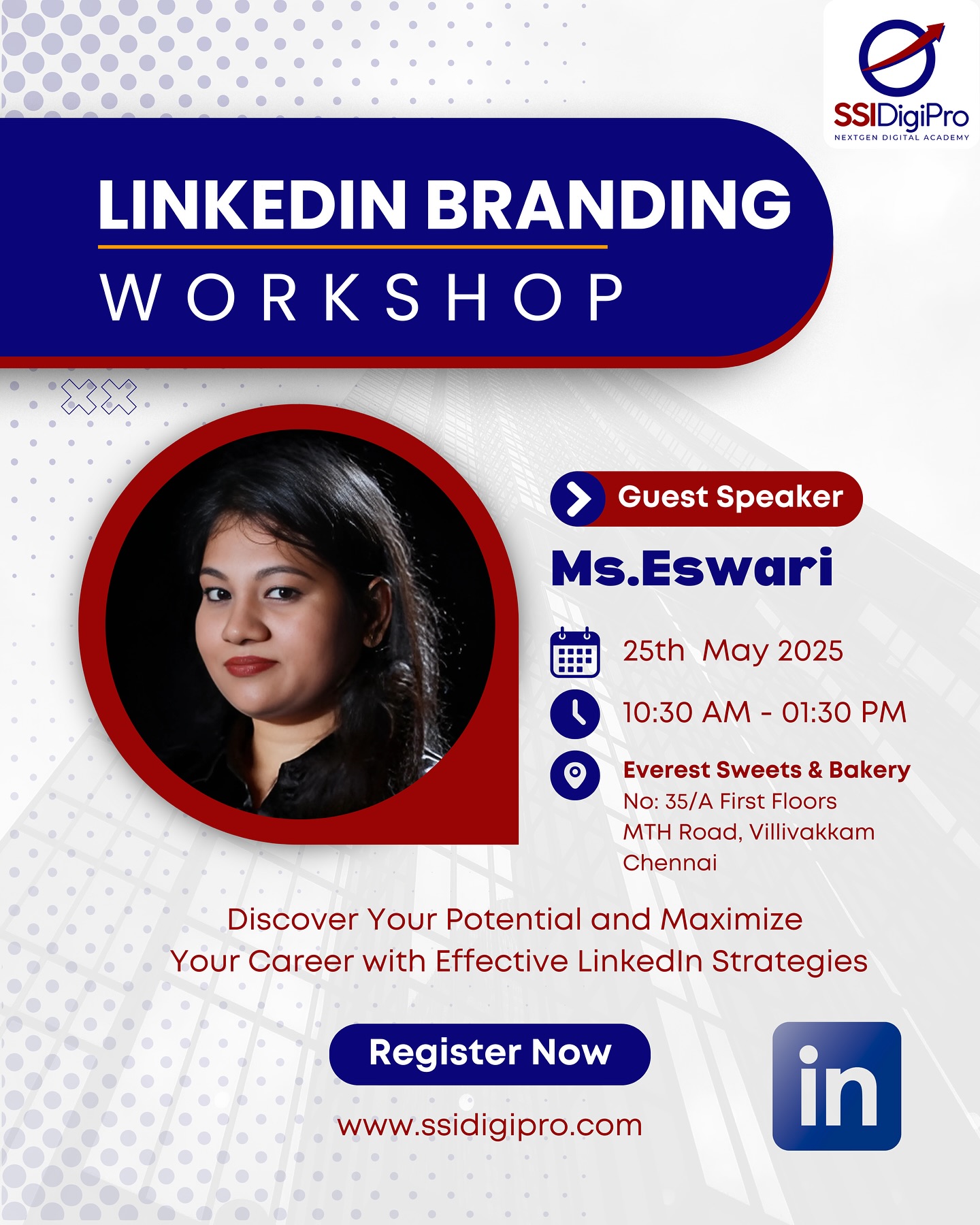 SSIDigiPro
NEXTGEN DIGITAL ACADEMY

LINKEDIN BRANDING
WORKSHOP

Guest Speaker
Ms.Eswari

25th May 2025

10:30 AM - 01:30 PM

Everest Sweets & Bakery
No: 35/A First Floors
MTH Road, Villivakkam
Chennai

Discover Your Potential and Maximize Your Career with Effective LinkedIn Strategies

Register Now

www.ssidigipro.com

in